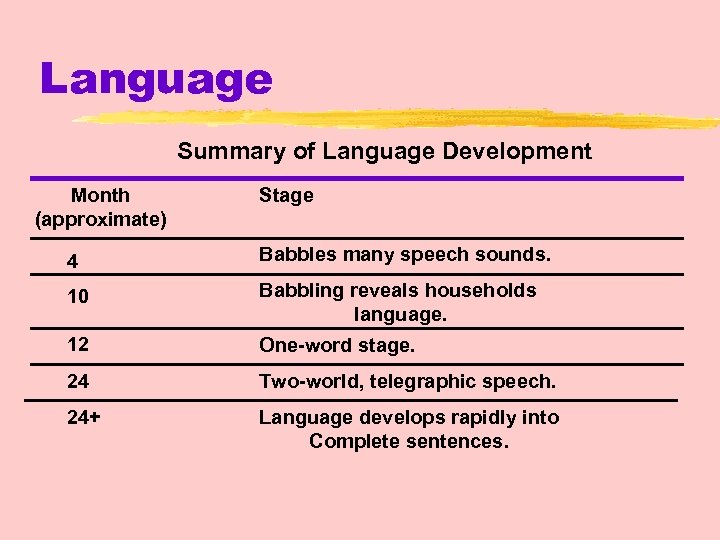 Language

Summary of Language Development

| Month (approximate) | Stage |
|---|---|
| 4 | Babbles many speech sounds. |
| 10 | Babbling reveals households language. |
| 12 | One-word stage. |
| 24 | Two-world, telegraphic speech. |
| 24+ | Language develops rapidly into Complete sentences. |